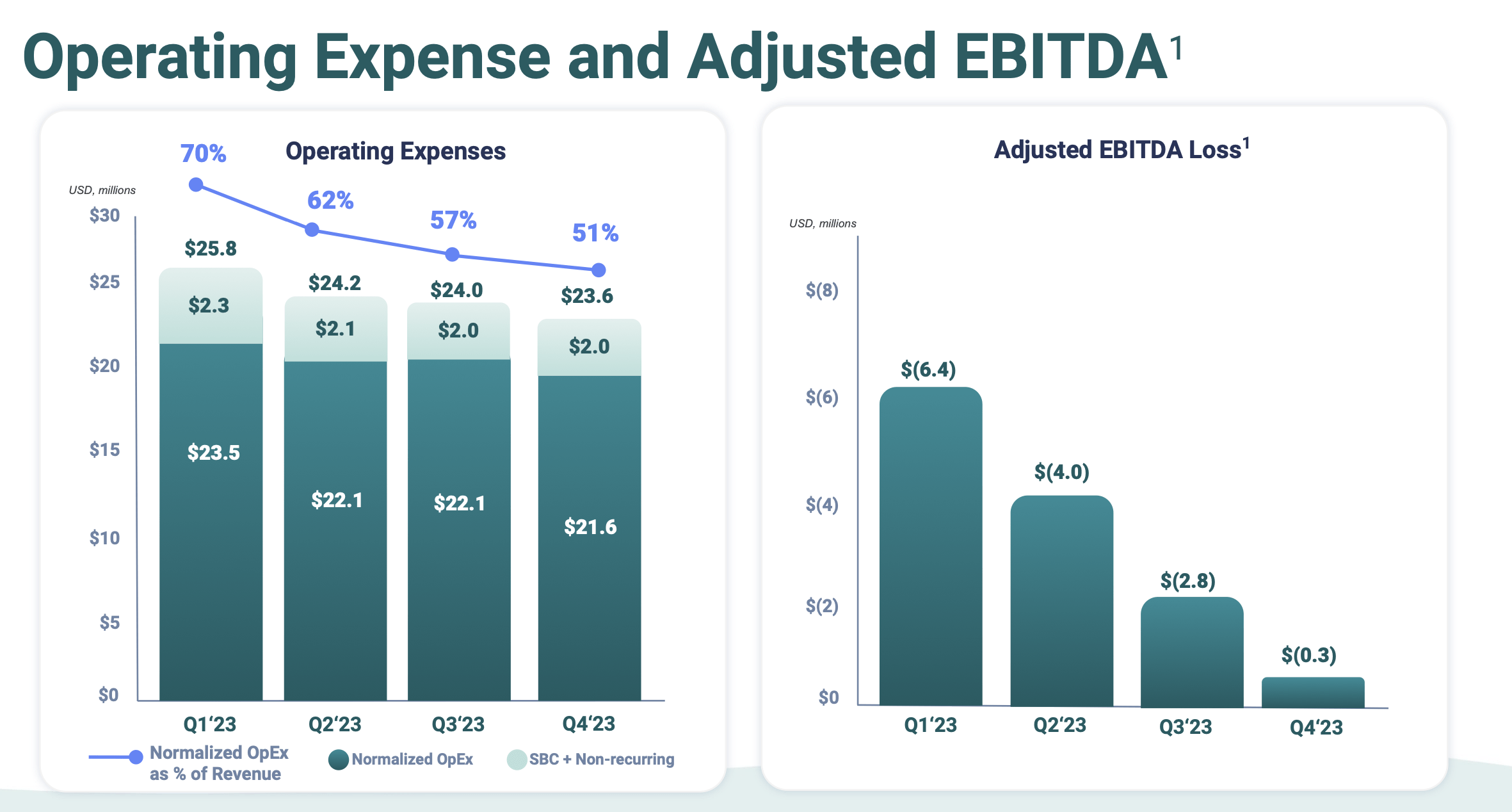 Operating Expense and Adjusted EBITDA$^1$

Operating Expenses

USD, millions

70%
62%
57%
51%

$30
$25
$20
$15
$10
$5
$0

$25.8
$2.3
$23.5

$24.2
$2.1
$22.1

$24.0
$2.0
$22.1

$23.6
$2.0
$21.6

Q1'23
Q2'23
Q3'23
Q4'23

Normalized OpEx as % of Revenue
Normalized OpEx
SBC + Non-recurring

Adjusted EBITDA Loss$^1$

USD, millions

$(8)
$(6)
$(4)
$(2)
$0

$(6.4)
$(4.0)
$(2.8)
$(0.3)

Q1'23
Q2'23
Q3'23
Q4'23